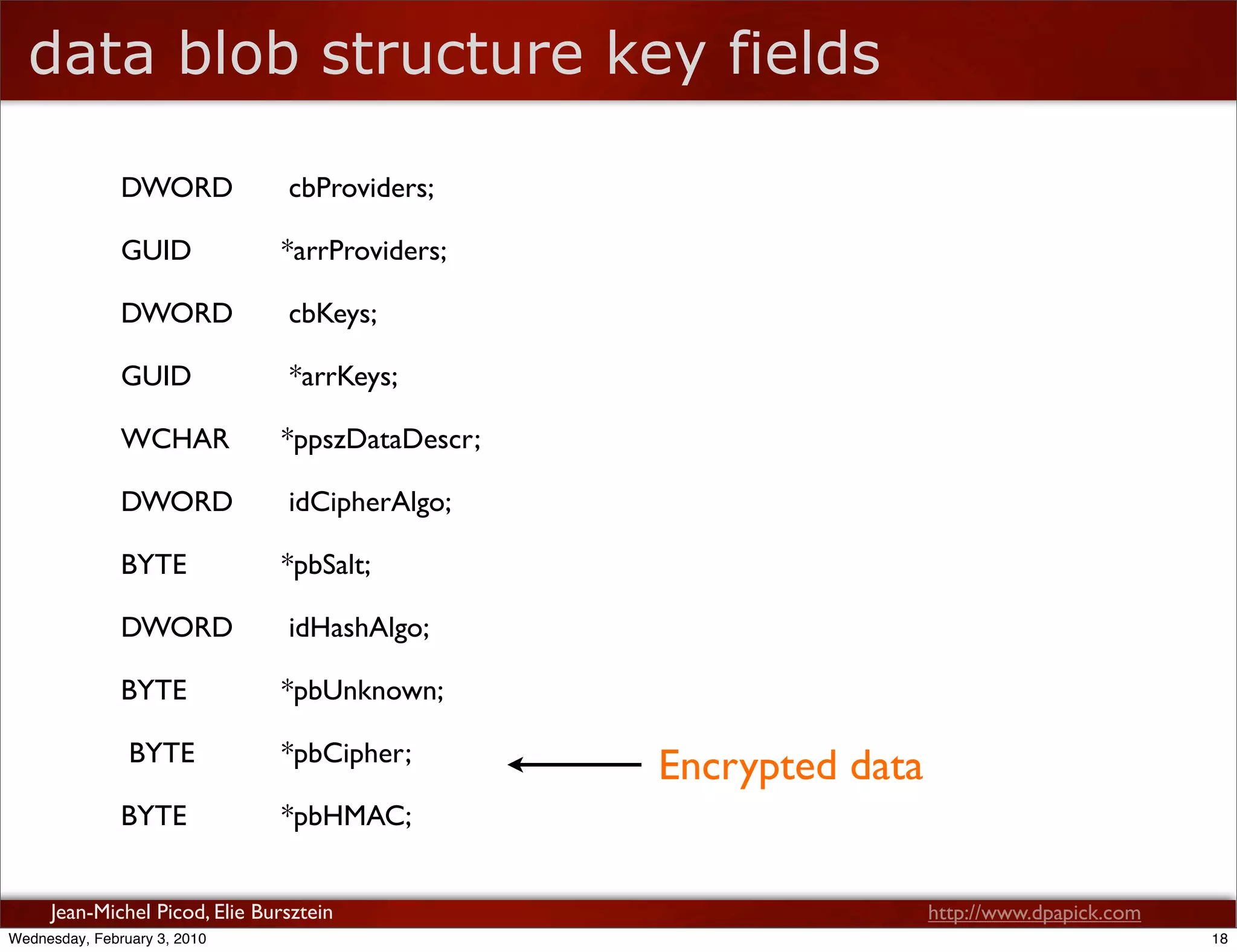 data blob structure key fields

DWORD cbProviders;

GUID *arrProviders;

DWORD cbKeys;

GUID *arrKeys;

WCHAR *ppszDataDescr;

DWORD idCipherAlgo;

BYTE *pbSalt;

DWORD idHashAlgo;

BYTE *pbUnknown;

BYTE *pbCipher;

Encrypted data

BYTE *pbHMAC;

Jean-Michel Picod, Elie Bursztein

http://www.dpapick.com

Wednesday, February 3, 2010

18